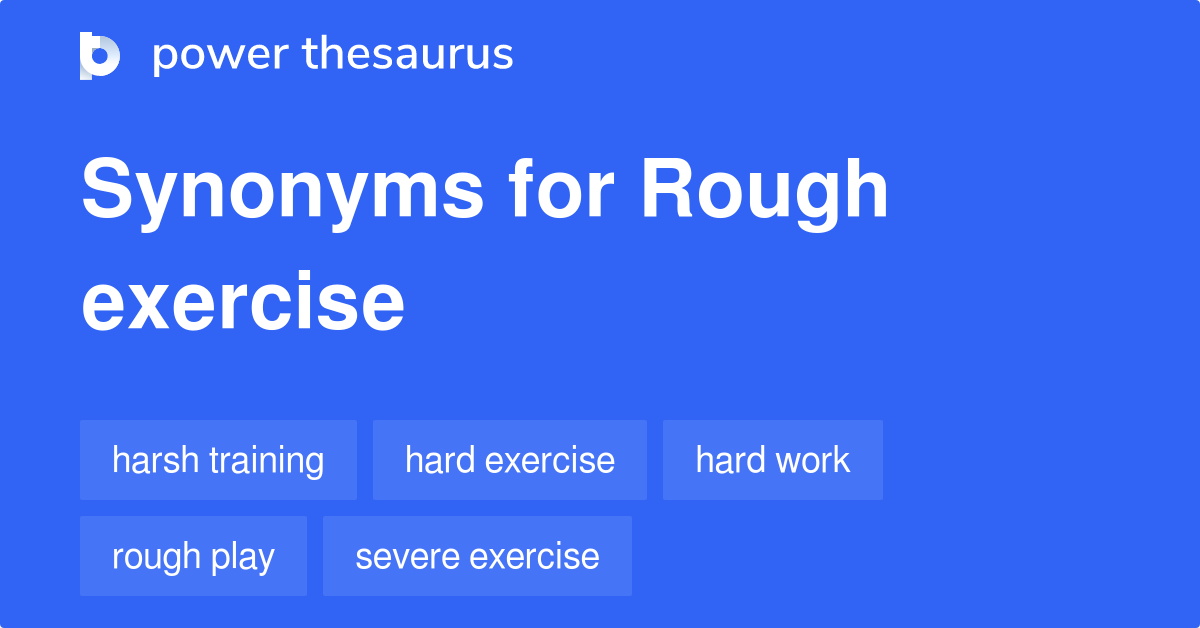 power thesaurus

Synonyms for Rough exercise

harsh training

hard exercise

hard work

rough play

severe exercise